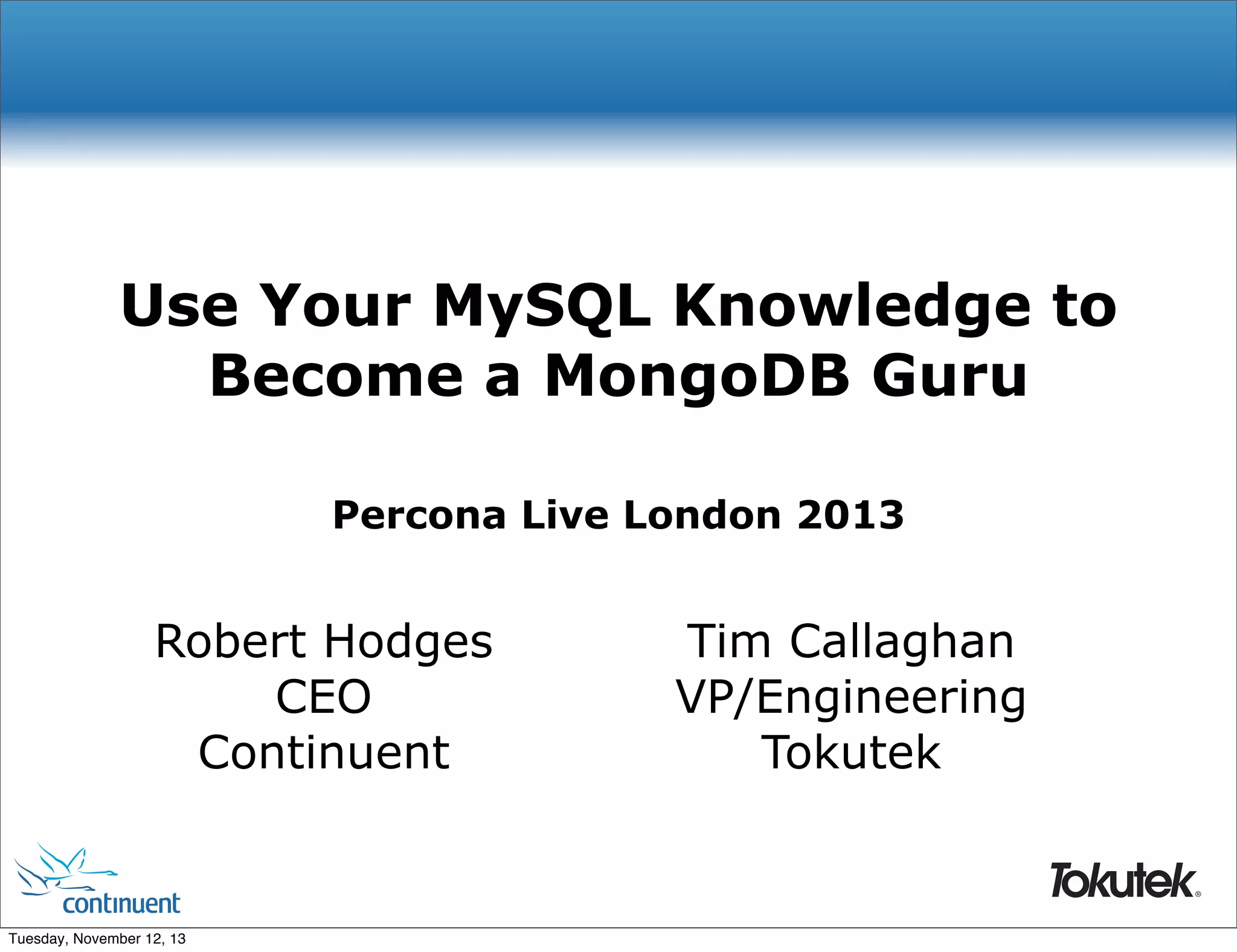 Use Your MySQL Knowledge to Become a MongoDB Guru

Percona Live London 2013

Robert Hodges
CEO
Continuent

Tim Callaghan
VP/Engineering
Tokutek

continuent

Tokutek®

Tuesday, November 12, 13